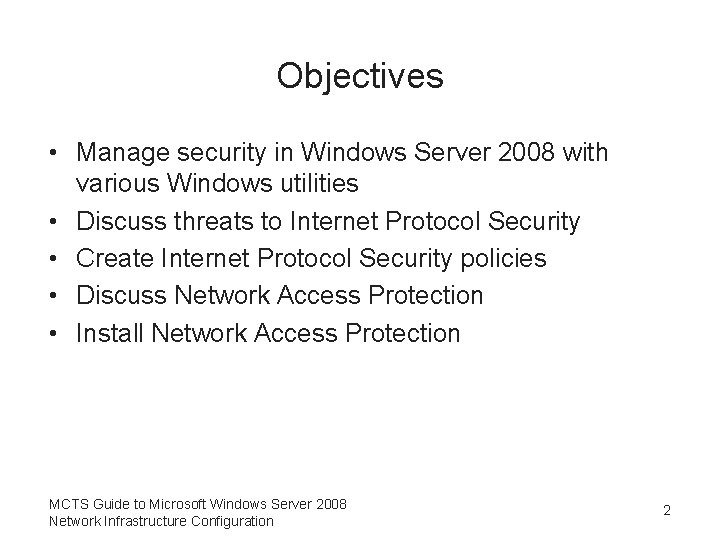 Objectives

• Manage security in Windows Server 2008 with various Windows utilities
• Discuss threats to Internet Protocol Security
• Create Internet Protocol Security policies
• Discuss Network Access Protection
• Install Network Access Protection

MCTS Guide to Microsoft Windows Server 2008 Network Infrastructure Configuration

2